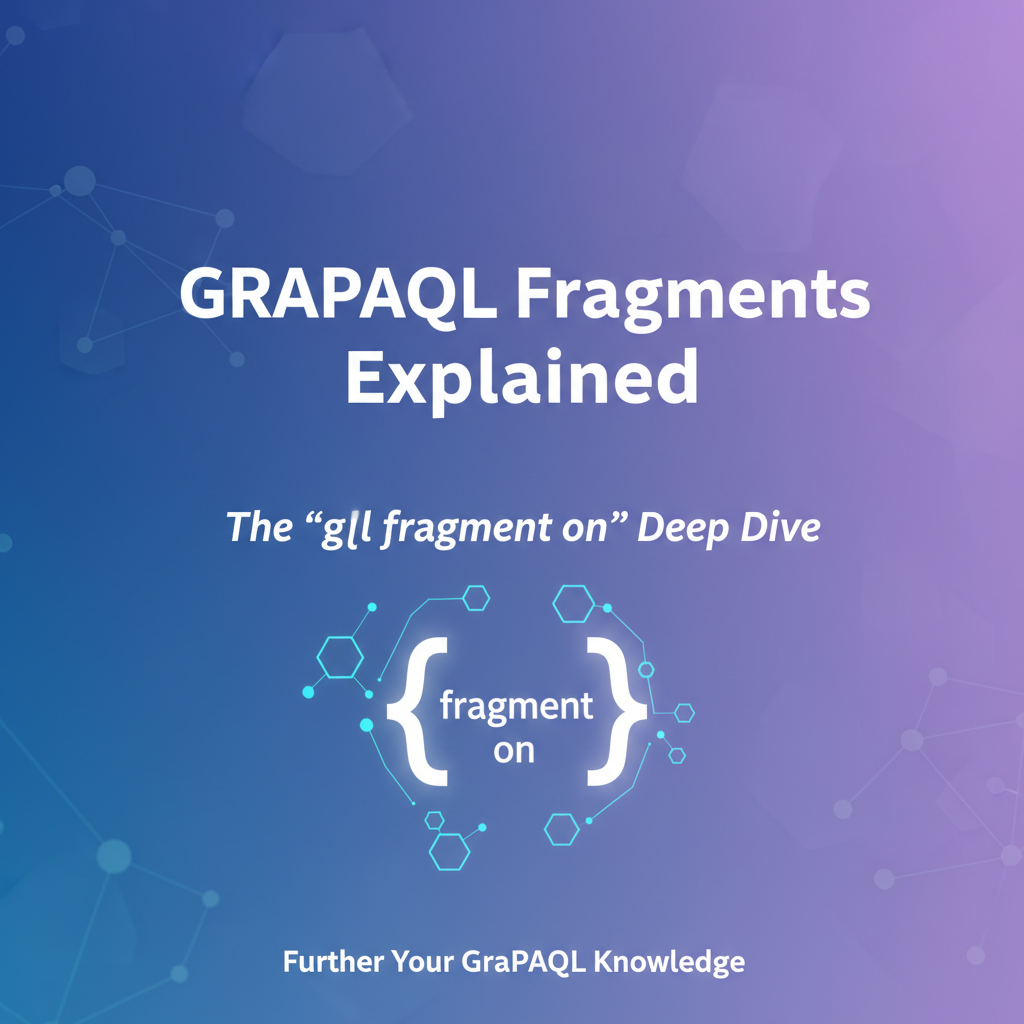 GRAPAQL Fragments Explained

The “gll fragment on” Deep Dive

{ fragment on }

Further Your GraPAQL Knowledge